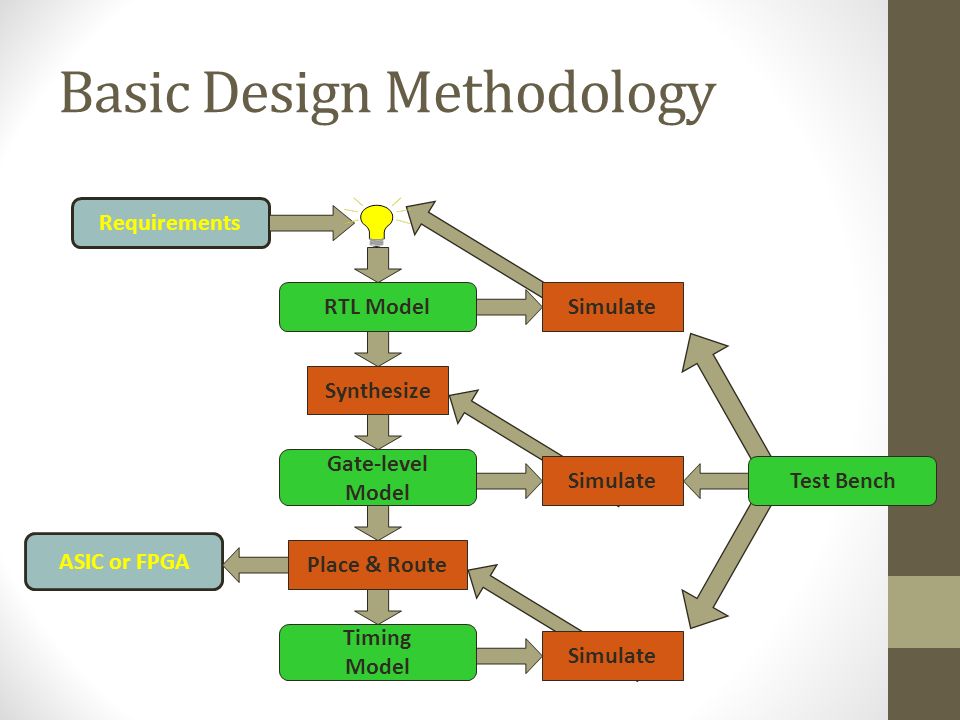 Basic Design Methodology

Requirements

RTL Model

Simulate

Synthesize

Gate-level Model

Simulate

Test Bench

ASIC or FPGA

Place & Route

Timing Model

Simulate